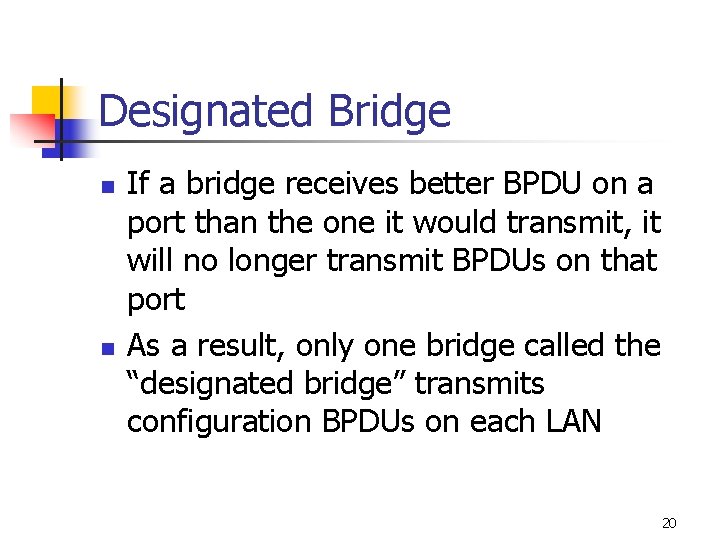 Designated Bridge

- If a bridge receives better BPDU on a port than the one it would transmit, it will no longer transmit BPDUs on that port
- As a result, only one bridge called the “designated bridge” transmits configuration BPDUs on each LAN

20